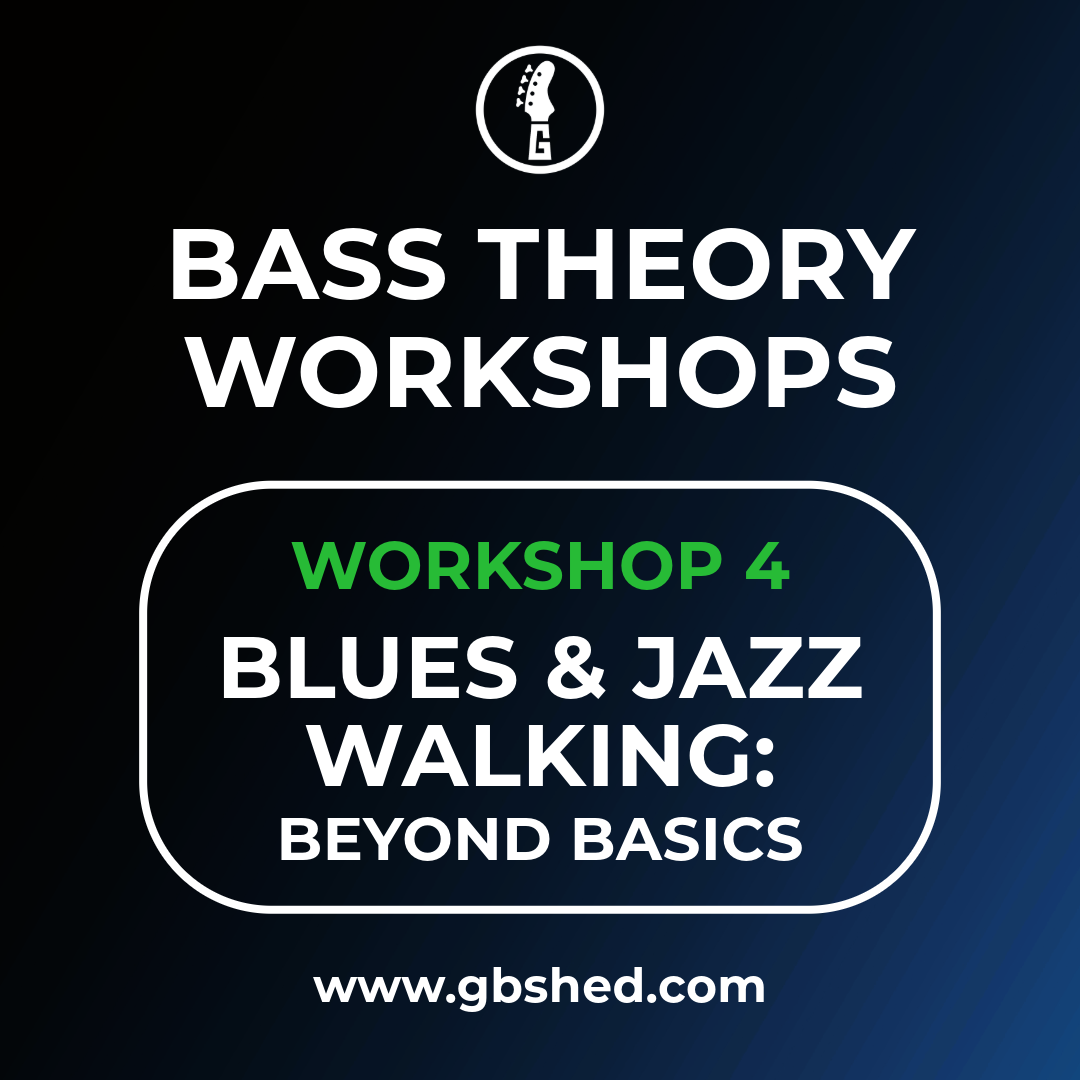 G

BASS THEORY WORKSHOPS

WORKSHOP 4

BLUES & JAZZ WALKING: BEYOND BASICS

www.gbshed.com